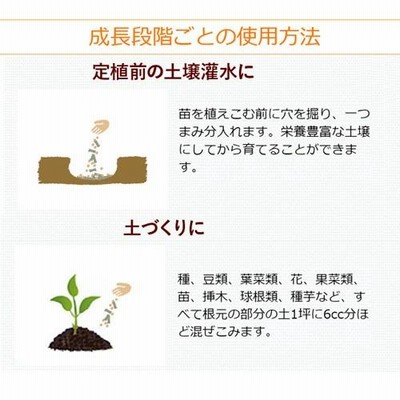 成長段階ごとの使用方法

定植前の土壌灌水に

苗を植えこむ前に穴を掘り、一つまみ分入れます。栄養豊富な土壌にしてから育てることができます。

土づくりに

種、豆類、葉菜類、花、果菜類、苗、挿木、球根類、種芋など、すべて根元の部分の土1坪に6cc分ほど混ぜこみます。